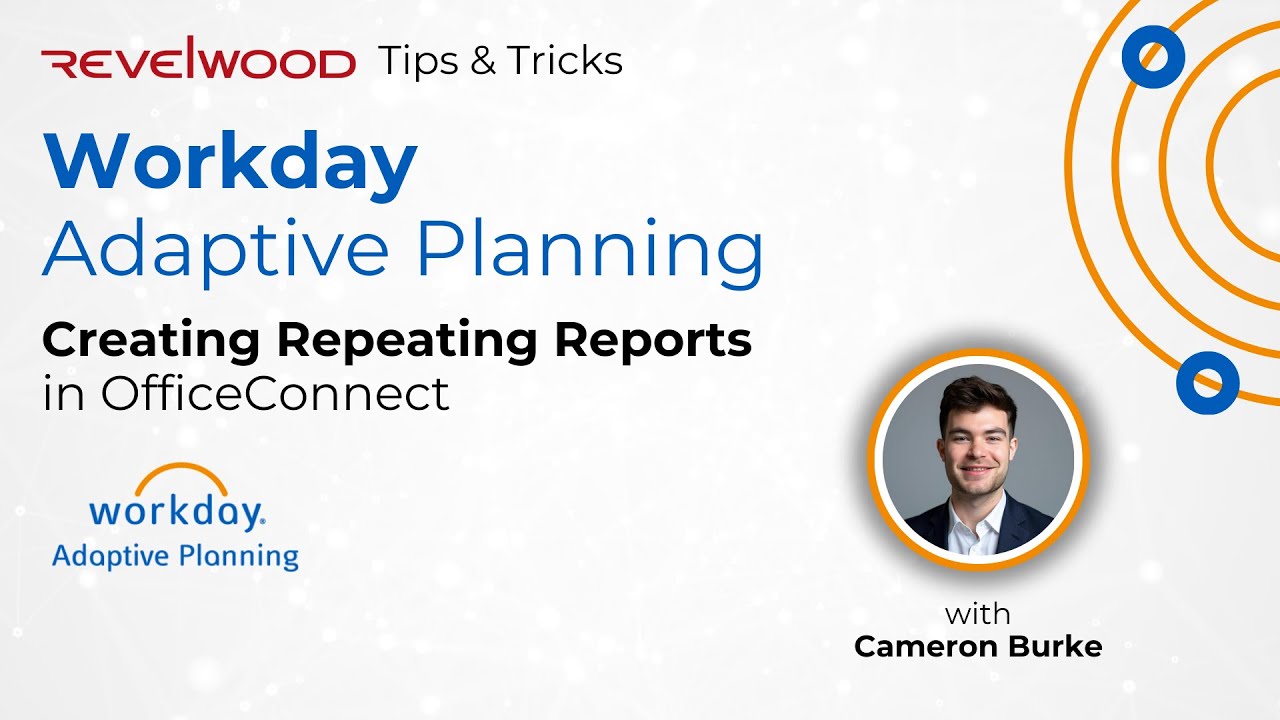 REVELWOOD Tips & Tricks

Workday
Adaptive Planning

Creating Repeating Reports
in OfficeConnect

workday.
Adaptive Planning

with
Cameron Burke